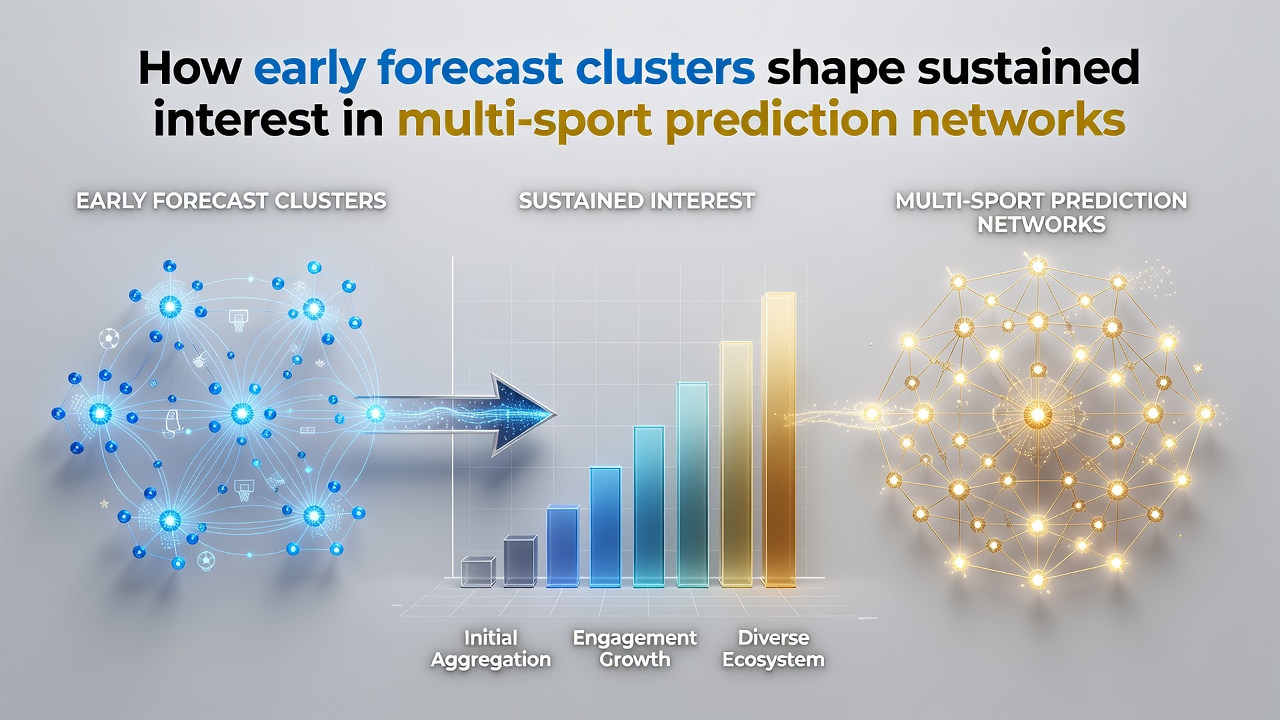 How early forecast clusters shape sustained interest in multi-sport prediction networks

EARLY FORECAST CLUSTERS

SUSTAINED INTEREST

MULTI-SPORT PREDICTION NETWORKS

Initial Aggregation

Engagement Growth

Diverse Ecosystem